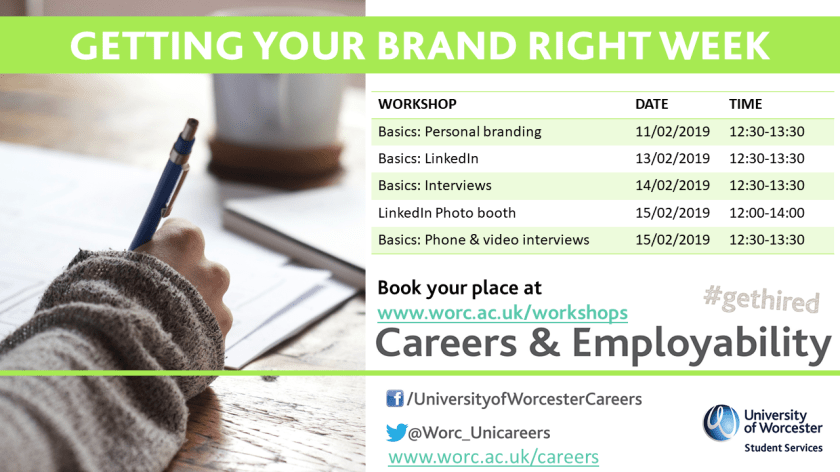 GETTING YOUR BRAND RIGHT WEEK

| WORKSHOP | DATE | TIME |
|---|---|---|
| Basics: Personal branding | 11/02/2019 | 12:30-13:30 |
| Basics: LinkedIn | 13/02/2019 | 12:30-13:30 |
| Basics: Interviews | 14/02/2019 | 12:30-13:30 |
| LinkedIn Photo booth | 15/02/2019 | 12:00-14:00 |
| Basics: Phone & video interviews | 15/02/2019 | 12:30-13:30 |

Book your place at
www.worc.ac.uk/workshops

#gethired

Careers & Employability

/UniversityofWorcesterCareers

@Worc_Unicareers

www.worc.ac.uk/careers

University of Worcester
Student Services